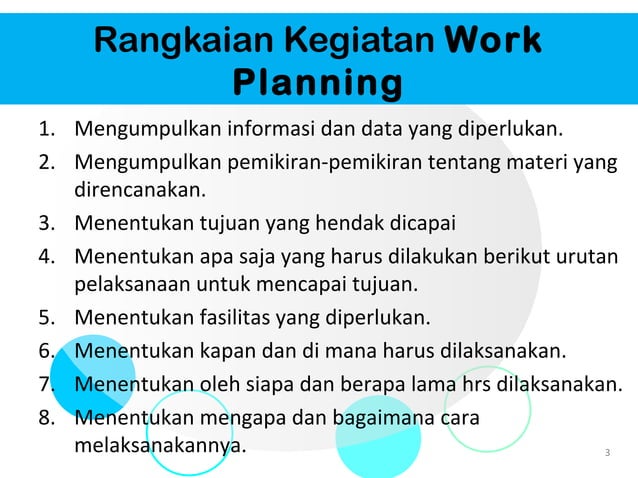 Rangkaian Kegiatan Work Planning

1. Mengumpulkan informasi dan data yang diperlukan.
2. Mengumpulkan pemikiran-pemikiran tentang materi yang direncanakan.
3. Menentukan tujuan yang hendak dicapai
4. Menentukan apa saja yang harus dilakukan berikut urutan pelaksanaan untuk mencapai tujuan.
5. Menentukan fasilitas yang diperlukan.
6. Menentukan kapan dan di mana harus dilaksanakan.
7. Menentukan oleh siapa dan berapa lama hrs dilaksanakan.
8. Menentukan mengapa dan bagaimana cara melaksanakannya.

3